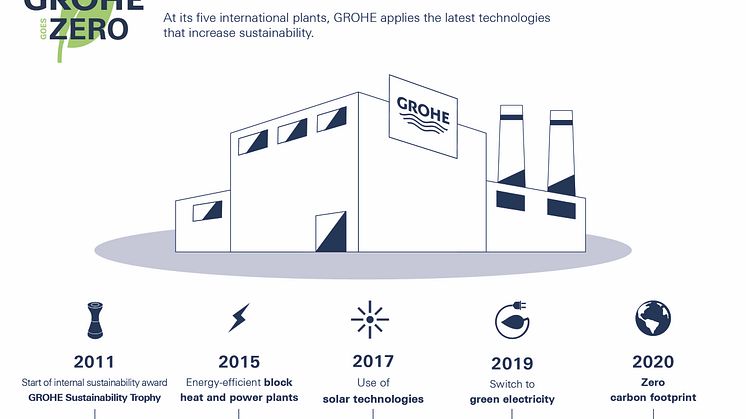 GROHE GOES ZERO

At its five international plants, GROHE applies the latest technologies that increase sustainability.

GROHE

2011
Start of internal sustainability award GROHE Sustainability Trophy

2015
Energy-efficient block heat and power plants

2017
Use of solar technologies

2019
Switch to green electricity

2020
Zero carbon footprint